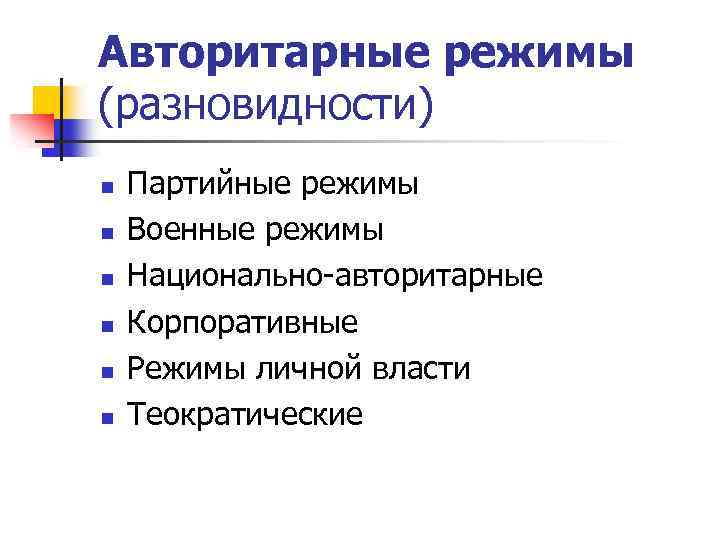 Авторитарные режимы (разновидности)

- Партийные режимы
- Военные режимы
- Национально-авторитарные
- Корпоративные
- Режимы личной власти
- Теократические